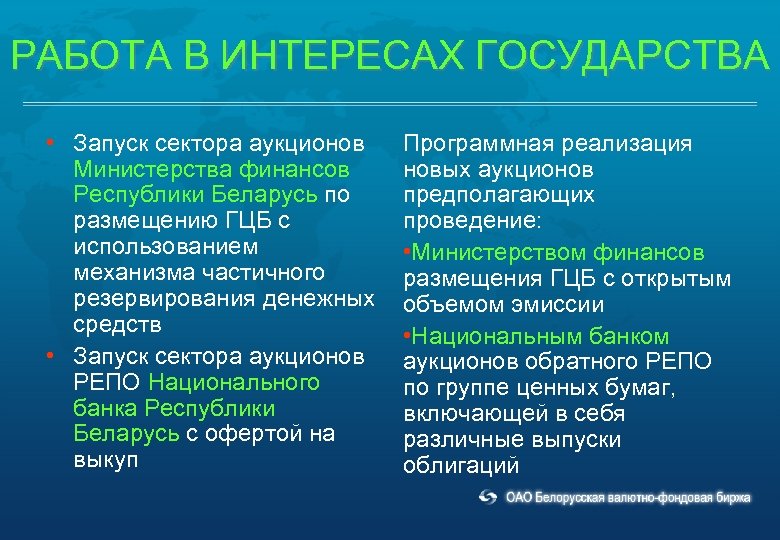 РАБОТА В ИНТЕРЕСАХ ГОСУДАРСТВА

• Запуск сектора аукционов Министерства финансов Республики Беларусь по размещению ГЦБ с использованием механизма частичного резервирования денежных средств

• Запуск сектора аукционов РЕПО Национального банка Республики Беларусь с офертой на выкуп

Программная реализация новых аукционов предполагающих проведение:

•Министерством финансов размещения ГЦБ с открытым объемом эмиссии

•Национальным банком аукционов обратного РЕПО по группе ценных бумаг, включающей в себя различные выпуски облигаций

ОАО Белорусская валютно-фондовая биржа